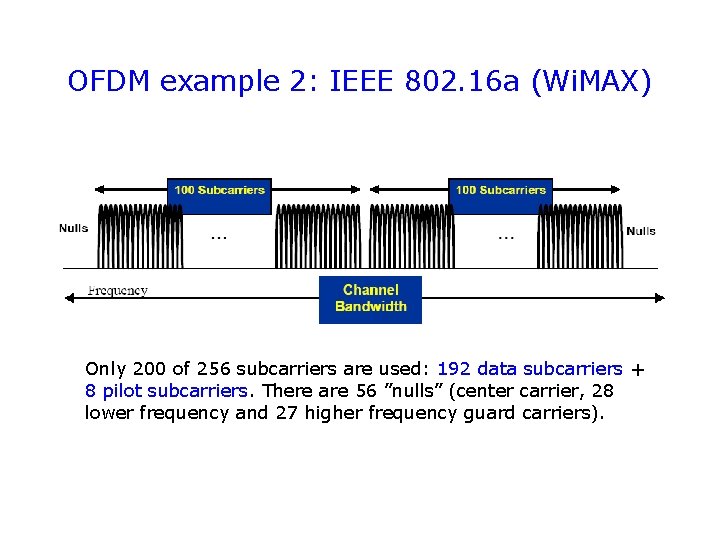 OFDM example 2: IEEE 802.16a (WiMAX)

100 Subcarriers

100 Subcarriers

Nulls

...

...

Nulls

Frequency

Channel Bandwidth

Only 200 of 256 subcarriers are used: 192 data subcarriers + 8 pilot subcarriers. There are 56 ”nulls” (center carrier, 28 lower frequency and 27 higher frequency guard carriers).